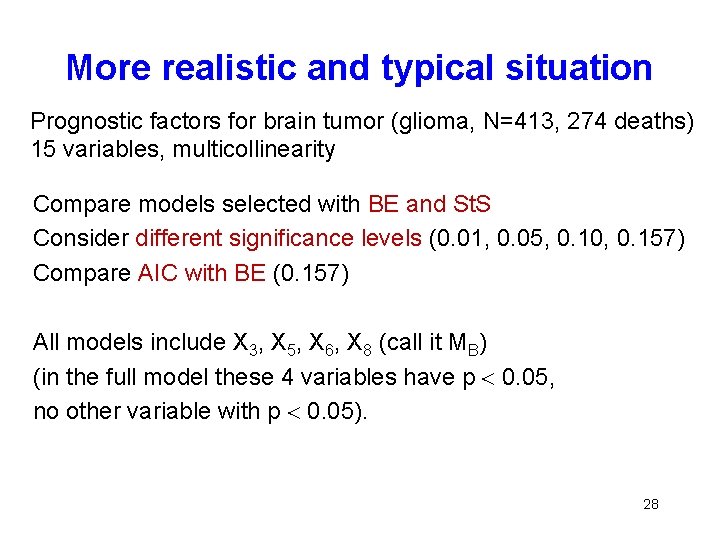 More realistic and typical situation

Prognostic factors for brain tumor (glioma, N=413, 274 deaths)
15 variables, multicollinearity

Compare models selected with BE and StS
Consider different significance levels (0.01, 0.05, 0.10, 0.157)
Compare AIC with BE (0.157)

All models include $X_3$, $X_5$, $X_6$, $X_8$ (call it $M_B$)
(in the full model these 4 variables have $p < 0.05$,
no other variable with $p < 0.05$).

28